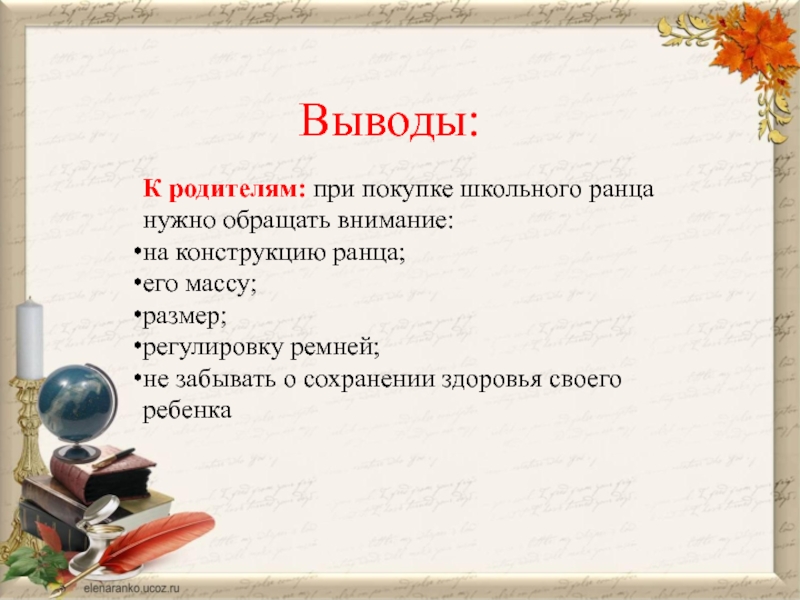 Выводы:

К родителям: при покупке школьного ранца нужно обращать внимание:
•на конструкцию ранца;
•его массу;
•размер;
•регулировку ремней;
•не забывать о сохранении здоровья своего ребенка

elenaranko.ucoz.ru